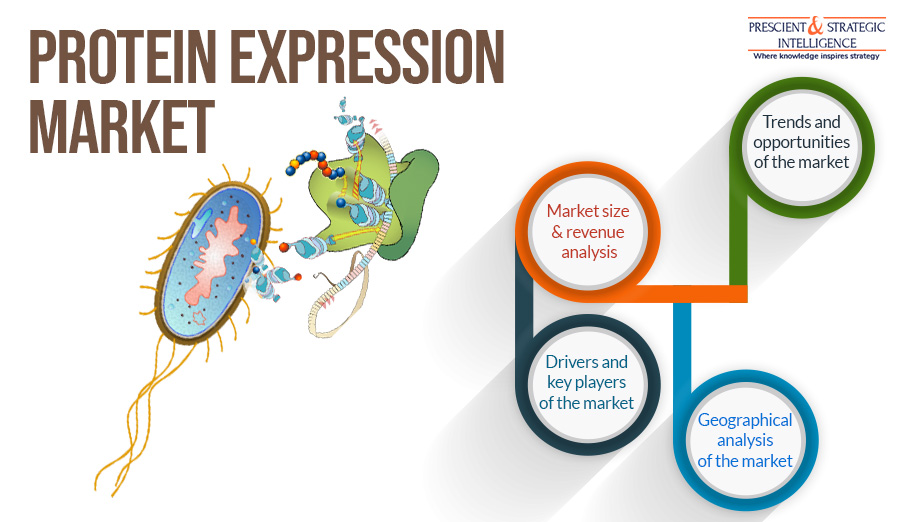 PROTEIN EXPRESSION MARKET

PRESCIENT & STRATEGIC INTELLIGENCE
Where knowledge inspires strategy

Trends and opportunities of the market

Market size & revenue analysis

Drivers and key players of the market

Geographical analysis of the market